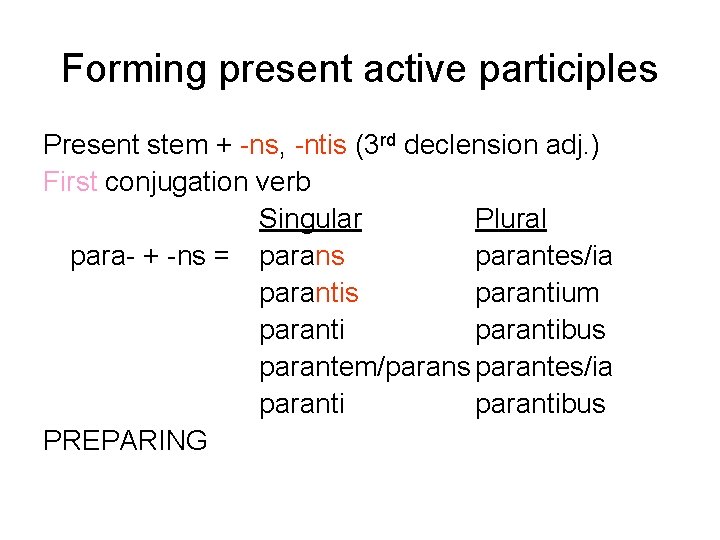 Forming present active participles

Present stem + -ns, -ntis (3rd declension adj.)
First conjugation verb

| | Singular | Plural |
|---|---|---|
| para- + -ns = | parans | parantes/ia |
| | parantis | parantium |
| | paranti | parantibus |
| | parantem/parans | parantes/ia |
| | paranti | parantibus |

PREPARING